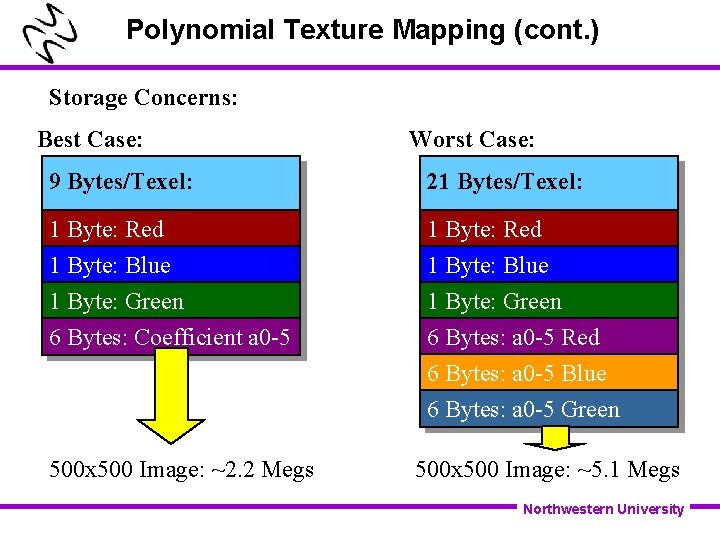 Polynomial Texture Mapping (cont.)

Storage Concerns:

Best Case:

9 Bytes/Texel:

1 Byte: Red

1 Byte: Blue

1 Byte: Green

6 Bytes: Coefficient a0-5

500x500 Image: ~2.2 Megs

Worst Case:

21 Bytes/Texel:

1 Byte: Red

1 Byte: Blue

1 Byte: Green

6 Bytes: a0-5 Red

6 Bytes: a0-5 Blue

6 Bytes: a0-5 Green

500x500 Image: ~5.1 Megs

Northwestern University